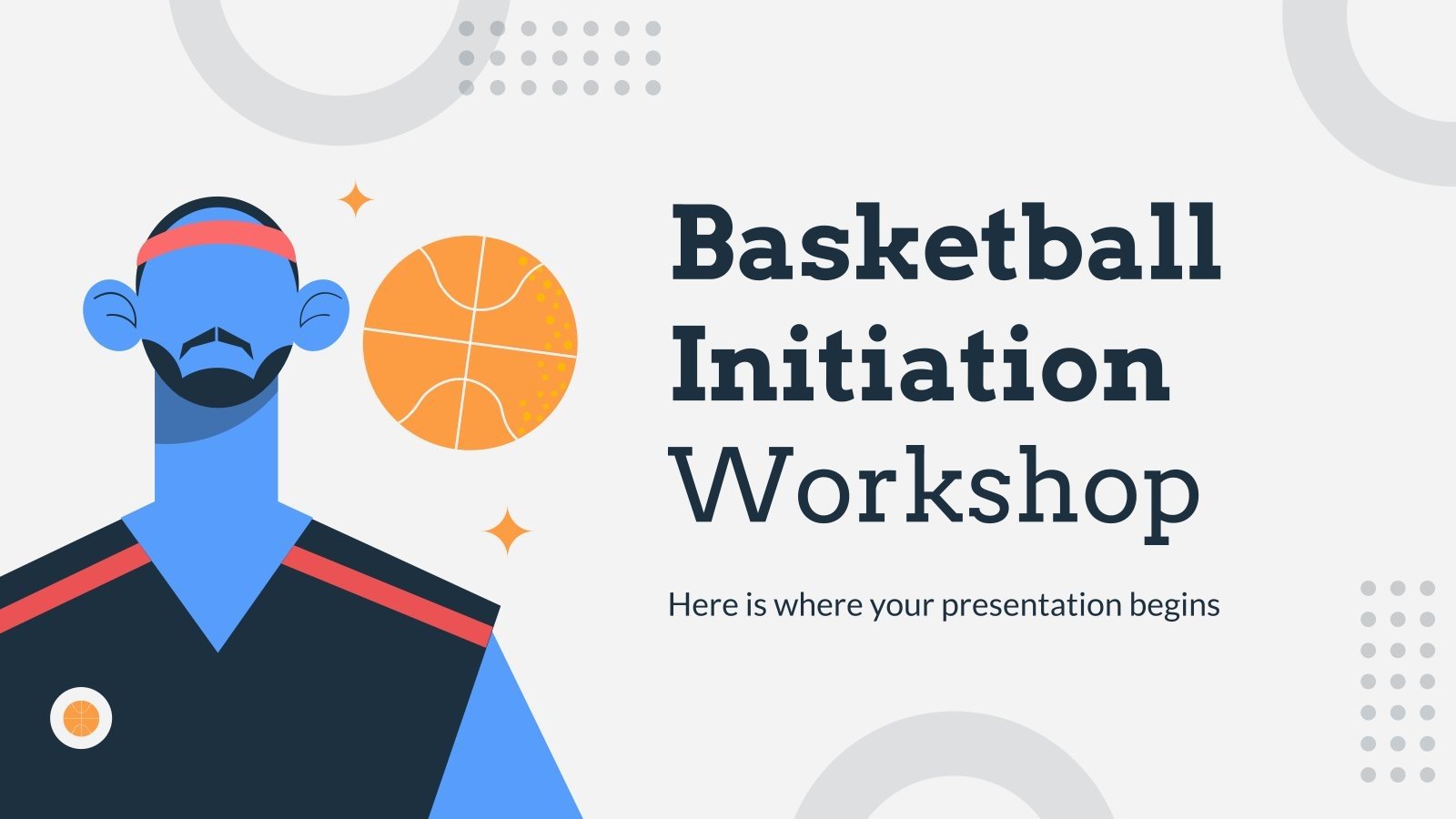 Basketball Initiation Workshop

Here is where your presentation begins